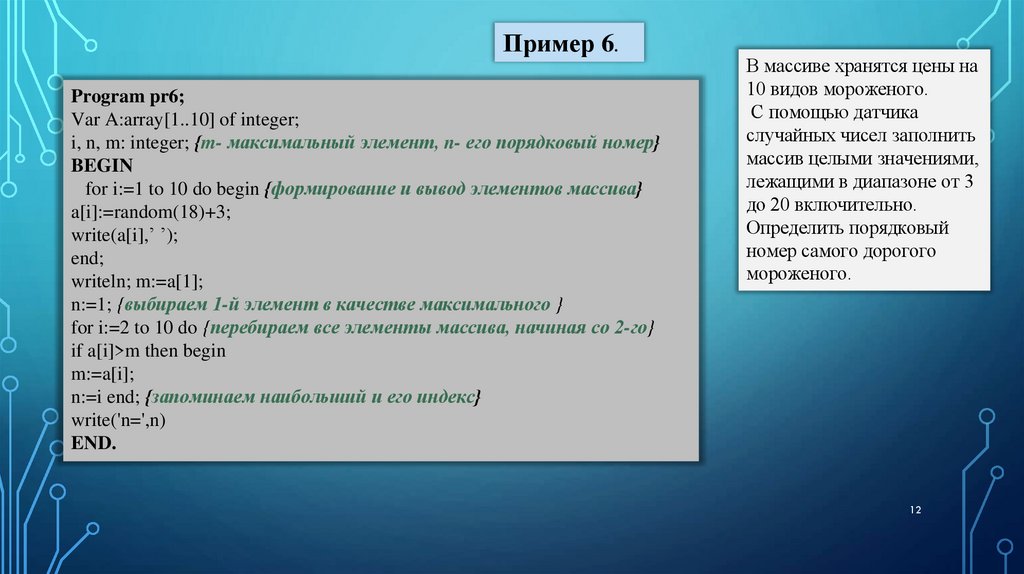 Пример 6.

Program pr6;
Var A:array[1..10] of integer;
i, n, m: integer; {m- максимальный элемент, n- его порядковый номер}
BEGIN
for i:=1 to 10 do begin {формирование и вывод элементов массива}
a[i]:=random(18)+3;
write(a[i],' ');
end;
writeln; m:=a[1];
n:=1; {выбираем 1-й элемент в качестве максимального }
for i:=2 to 10 do {перебираем все элементы массива, начиная со 2-го}
if a[i]>m then begin
m:=a[i];
n:=i end; {запоминаем наибольший и его индекс}
write('n=',n)
END.

В массиве хранятся цены на 10 видов мороженого.
С помощью датчика случайных чисел заполнить массив целыми значениями, лежащими в диапазоне от 3 до 20 включительно. Определить порядковый номер самого дорогого мороженого.

12